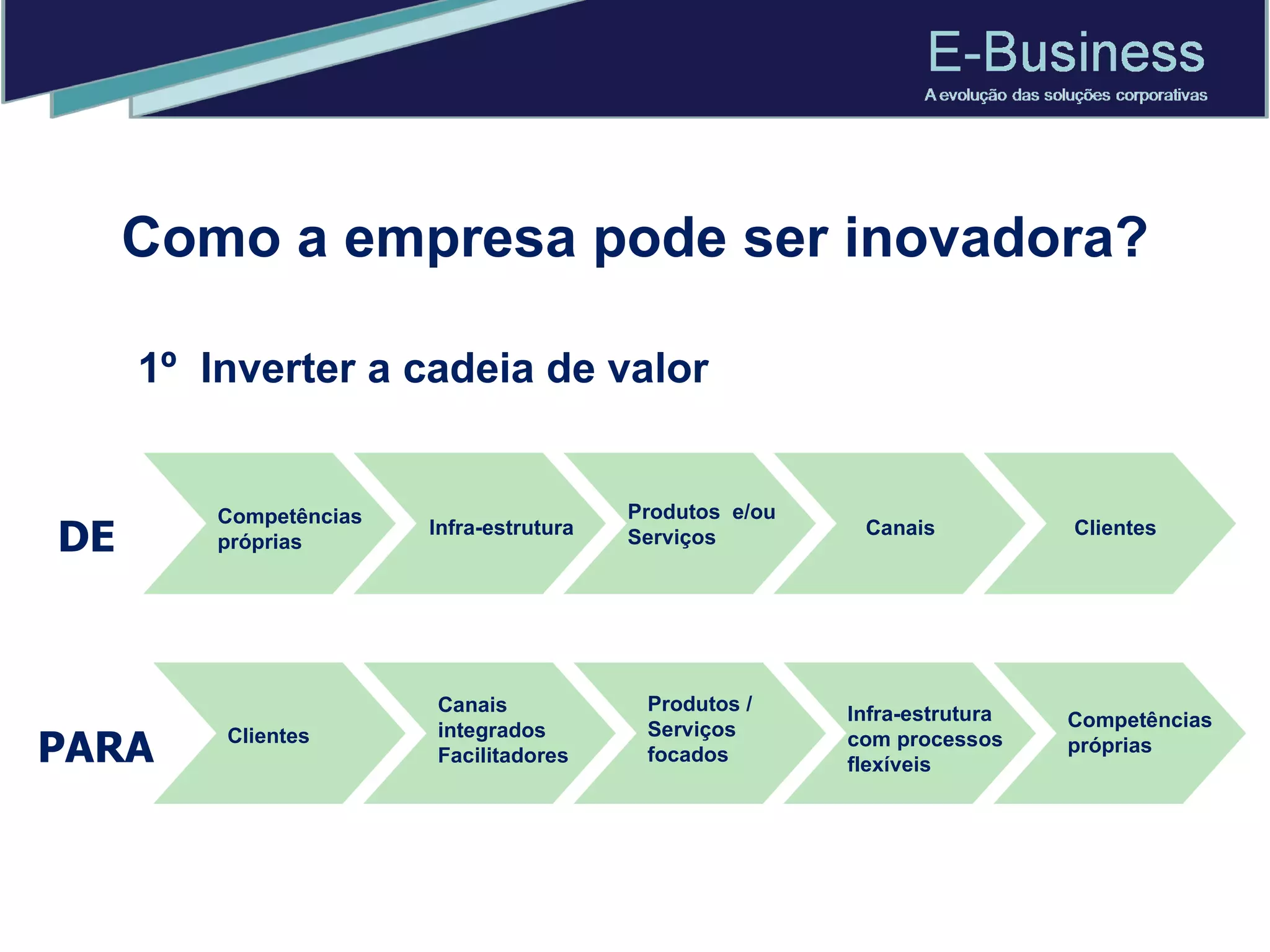 E-Business
A evolução das soluções corporativas

Como a empresa pode ser inovadora?

1º Inverter a cadeia de valor

DE

Competências próprias

Infra-estrutura

Produtos e/ou Serviços

Canais

Clientes

PARA

Clientes

Canais integrados Facilitadores

Produtos / Serviços focados

Infra-estrutura com processos flexíveis

Competências próprias